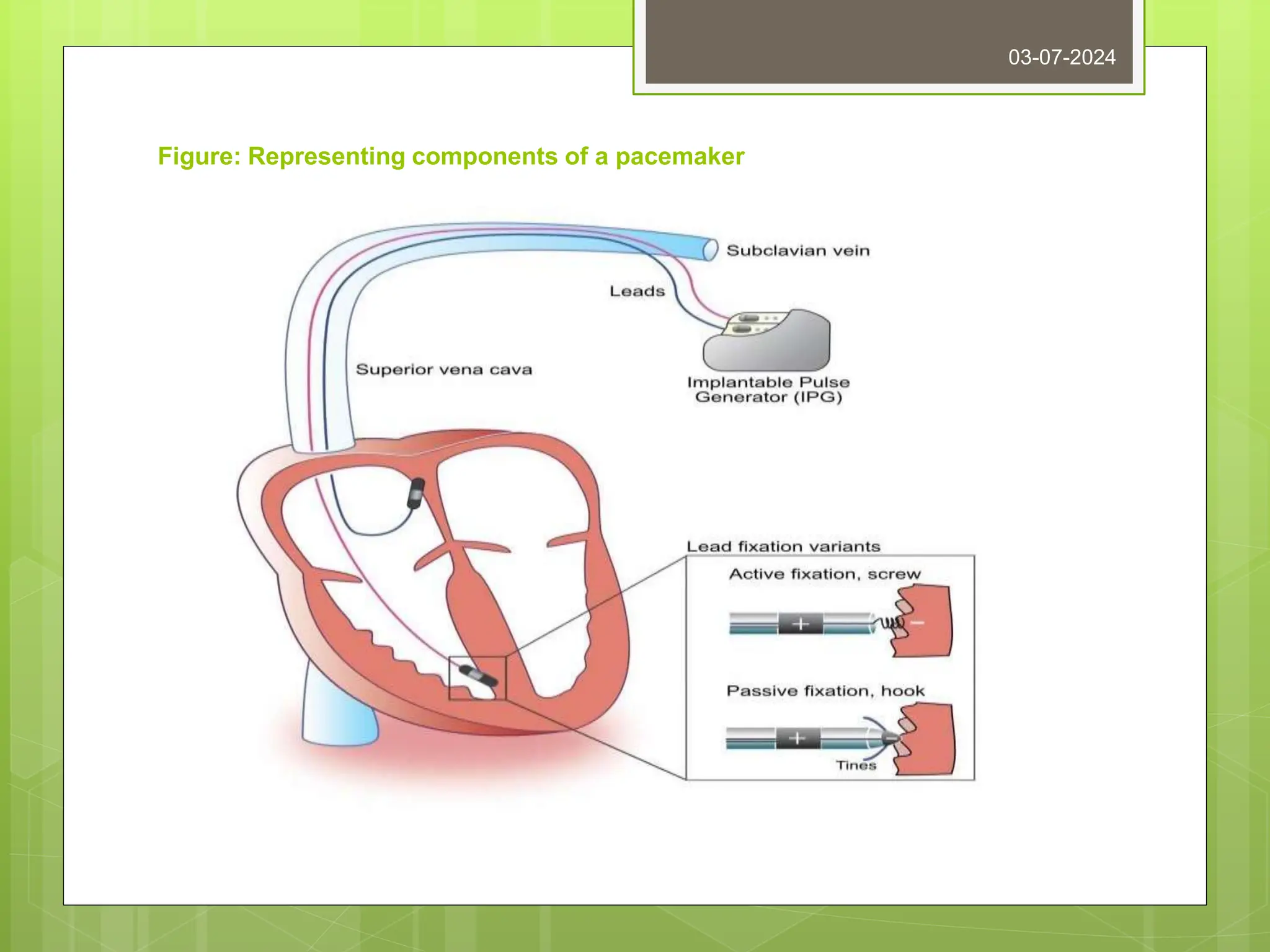 03-07-2024

Figure: Representing components of a pacemaker

Subclavian vein

Leads

Superior vena cava

Implantable Pulse Generator (IPG)

Lead fixation variants

Active fixation, screw

+

−

Passive fixation, hook

+

Tines